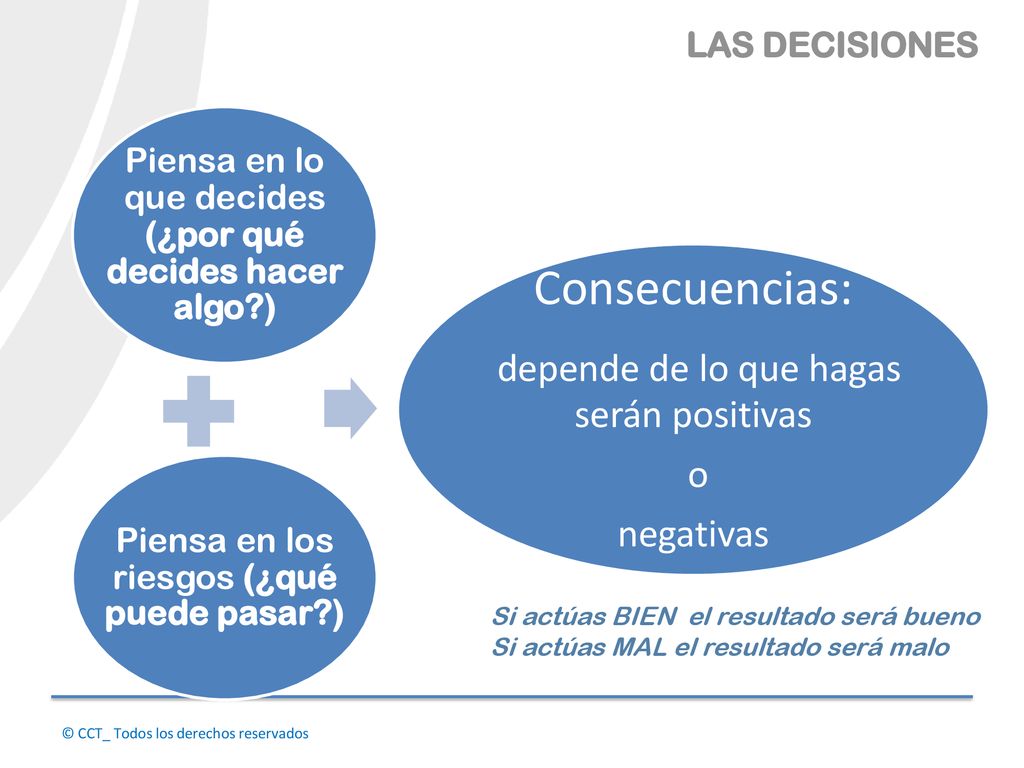 LAS DECISIONES

Piensa en lo que decides (¿por qué decides hacer algo?)

Piensa en los riesgos (¿qué puede pasar?)

Consecuencias:

depende de lo que hagas serán positivas

o

negativas

Si actúas BIEN el resultado será bueno
Si actúas MAL el resultado será malo

© CCT_ Todos los derechos reservados